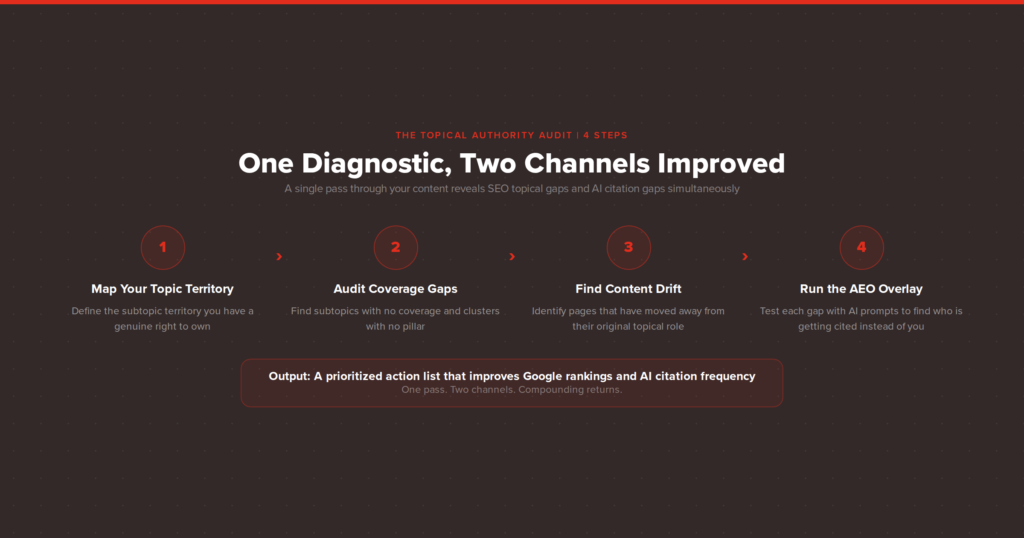 THE TOPICAL AUTHORITY AUDIT | 4 STEPS

One Diagnostic, Two Channels Improved

A single pass through your content reveals SEO topical gaps and AI citation gaps simultaneously

1

Map Your Topic Territory

Define the subtopic territory you have a genuine right to own

›

2

Audit Coverage Gaps

Find subtopics with no coverage and clusters with no pillar

›

3

Find Content Drift

Identify pages that have moved away from their original topical role

›

4

Run the AEO Overlay

Test each gap with AI prompts to find who is getting cited instead of you

Output: A prioritized action list that improves Google rankings and AI citation frequency

One pass. Two channels. Compounding returns.